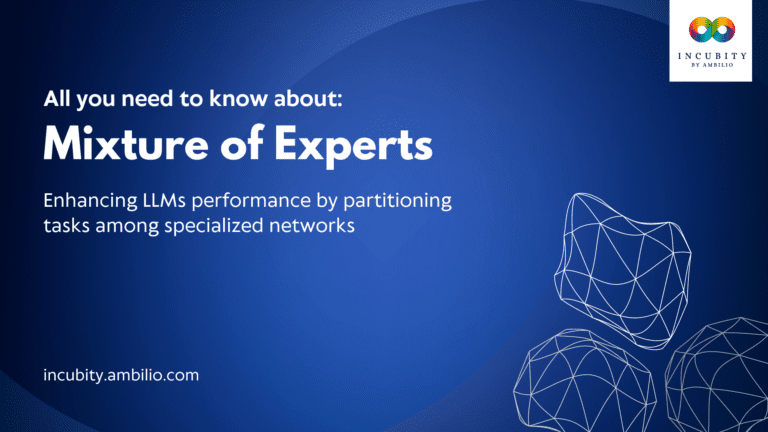 INCUBITY
BY AMBILIO

All you need to know about:

Mixture of Experts

Enhancing LLMs performance by partitioning tasks among specialized networks

incubity.ambilio.com